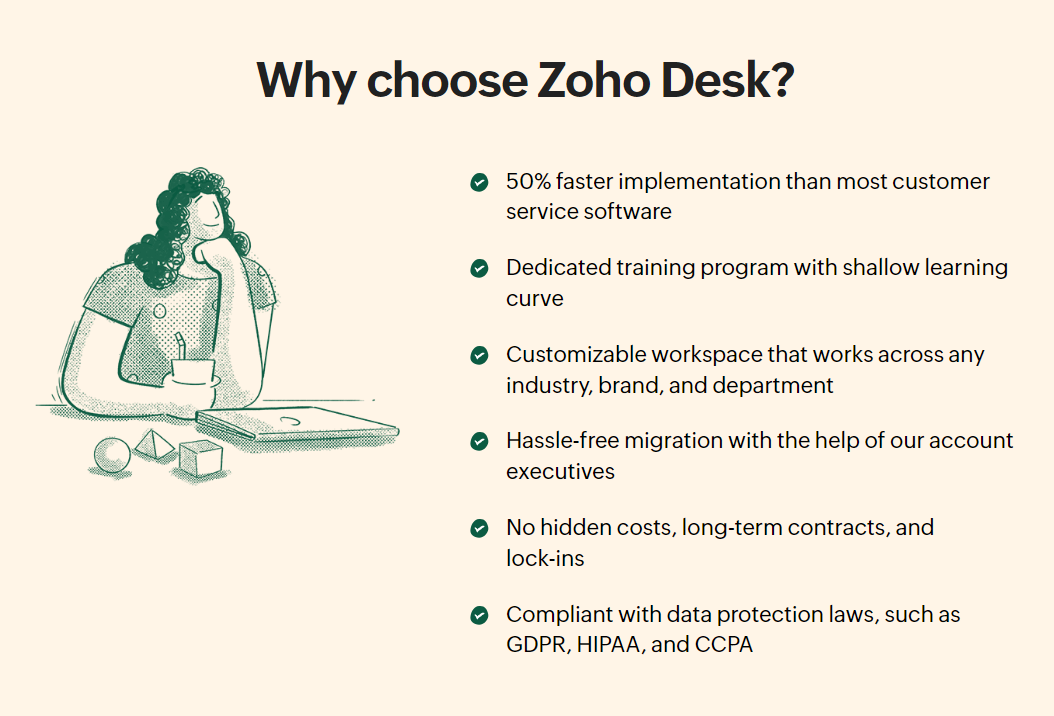 Why choose Zoho Desk?

50% faster implementation than most customer service software

Dedicated training program with shallow learning curve

Customizable workspace that works across any industry, brand, and department

Hassle-free migration with the help of our account executives

No hidden costs, long-term contracts, and lock-ins

Compliant with data protection laws, such as GDPR, HIPAA, and CCPA